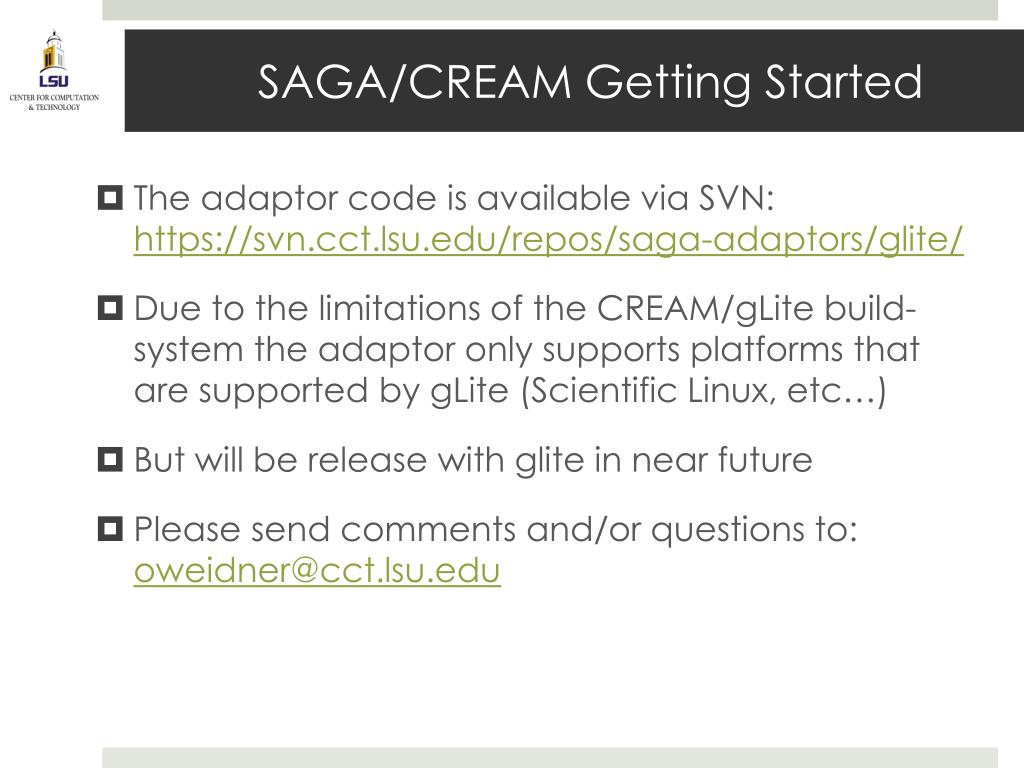 LSU
CENTER FOR COMPUTATION & TECHNOLOGY

SAGA/CREAM Getting Started

The adaptor code is available via SVN: https://svn.cct.lsu.edu/repos/saga-adaptors/glite/

Due to the limitations of the CREAM/gLite build-system the adaptor only supports platforms that are supported by gLite (Scientific Linux, etc…)

But will be release with glite in near future

Please send comments and/or questions to: oweidner@cct.lsu.edu